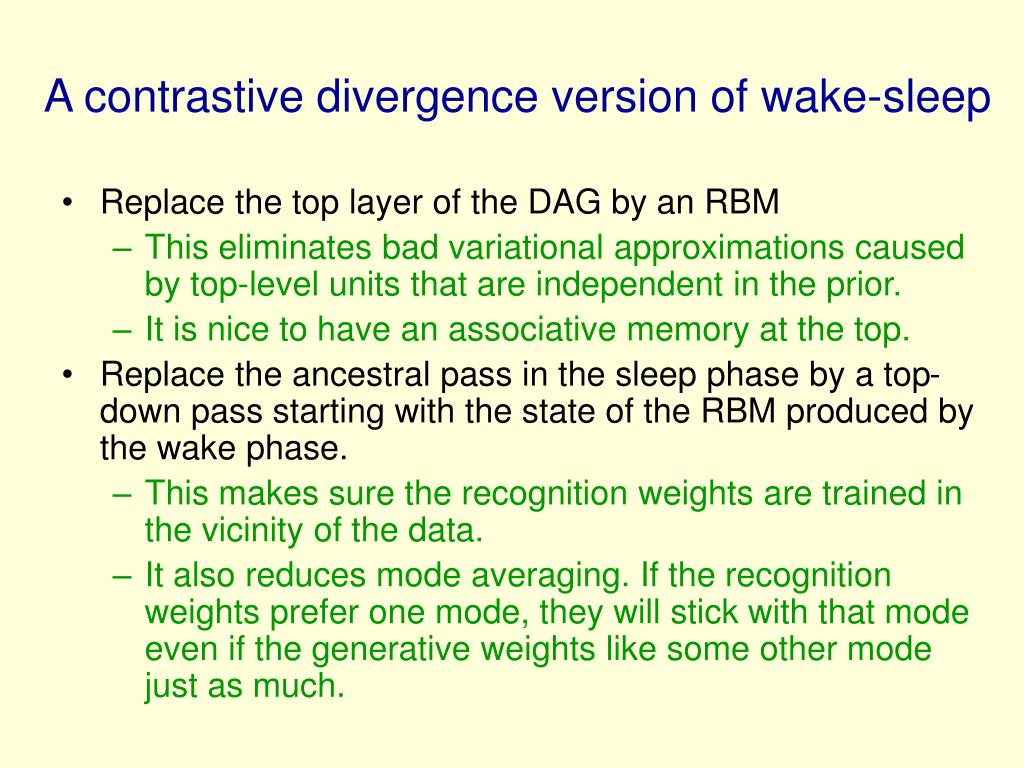 A contrastive divergence version of wake-sleep

• Replace the top layer of the DAG by an RBM
 – This eliminates bad variational approximations caused by top-level units that are independent in the prior.
 – It is nice to have an associative memory at the top.
• Replace the ancestral pass in the sleep phase by a top-down pass starting with the state of the RBM produced by the wake phase.
 – This makes sure the recognition weights are trained in the vicinity of the data.
 – It also reduces mode averaging. If the recognition weights prefer one mode, they will stick with that mode even if the generative weights like some other mode just as much.